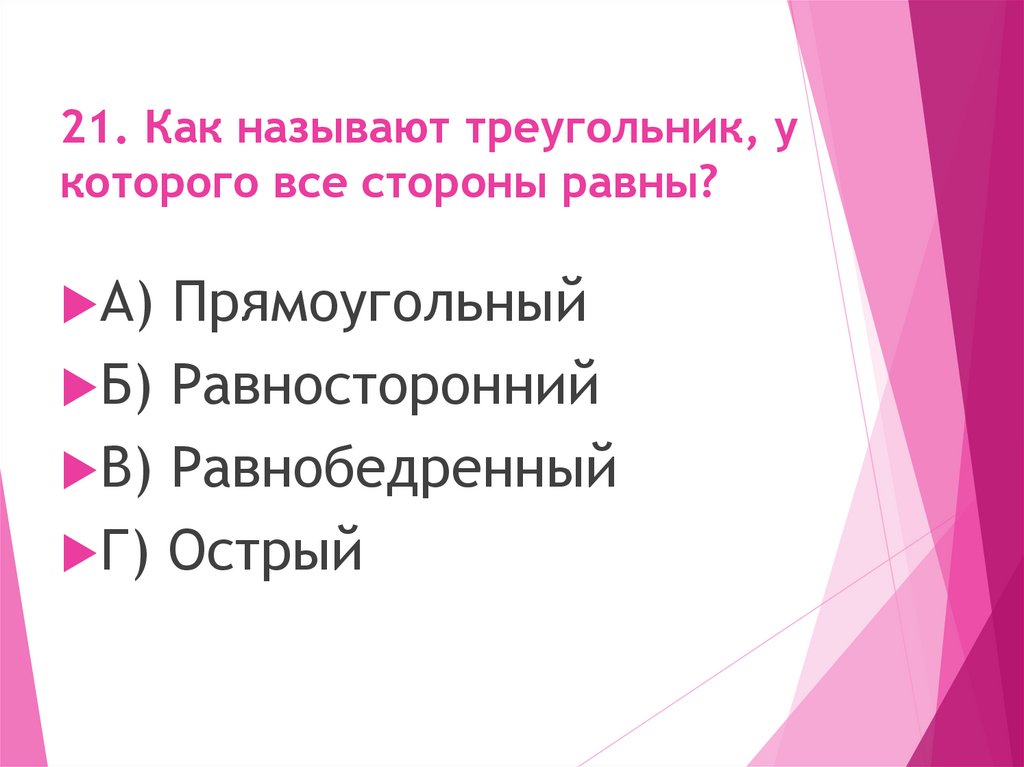 21. Как называют треугольник, у которого все стороны равны?

А) Прямоугольный

Б) Равносторонний

В) Равнобедренный

Г) Острый